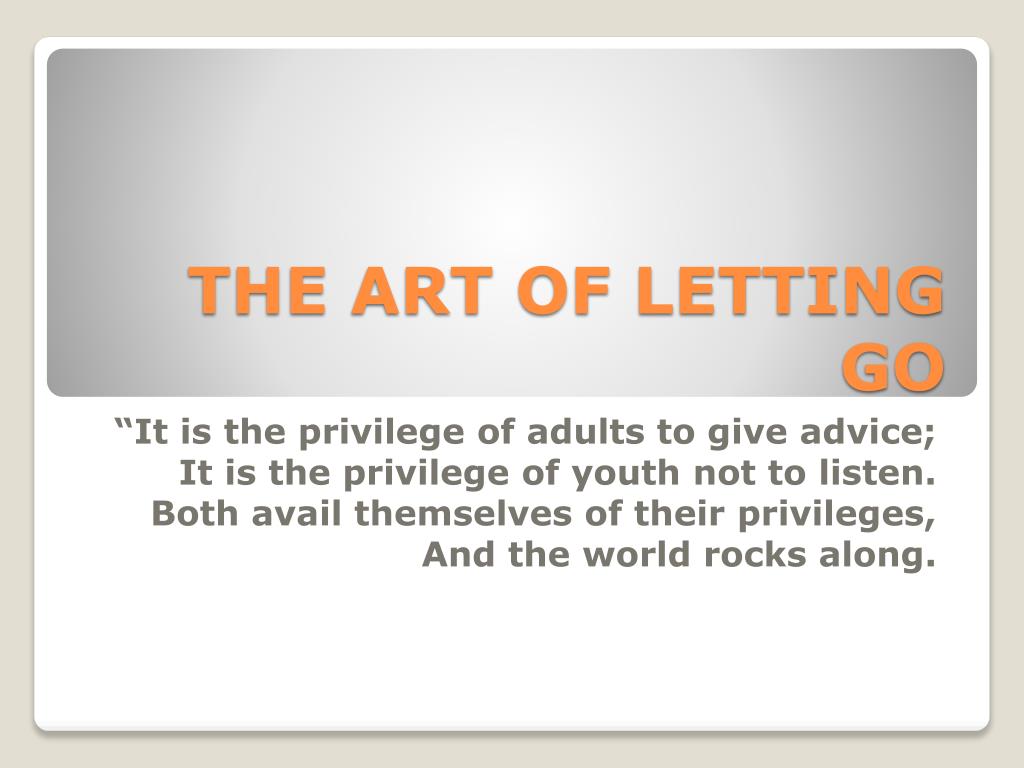 THE ART OF LETTING GO

“It is the privilege of adults to give advice;
It is the privilege of youth not to listen.
Both avail themselves of their privileges,
And the world rocks along.